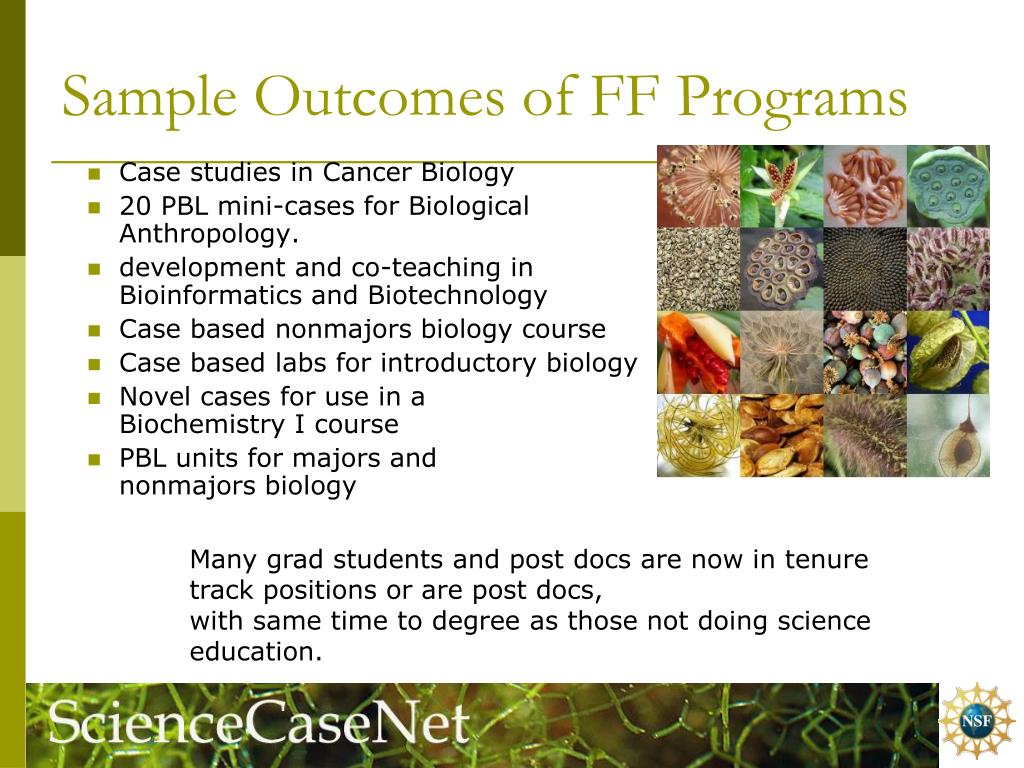 Sample Outcomes of FF Programs

- Case studies in Cancer Biology
- 20 PBL mini-cases for Biological Anthropology.
- development and co-teaching in Bioinformatics and Biotechnology
- Case based nonmajors biology course
- Case based labs for introductory biology
- Novel cases for use in a Biochemistry I course
- PBL units for majors and nonmajors biology

Many grad students and post docs are now in tenure track positions or are post docs,
with same time to degree as those not doing science education.

ScienceCaseNet

NSF